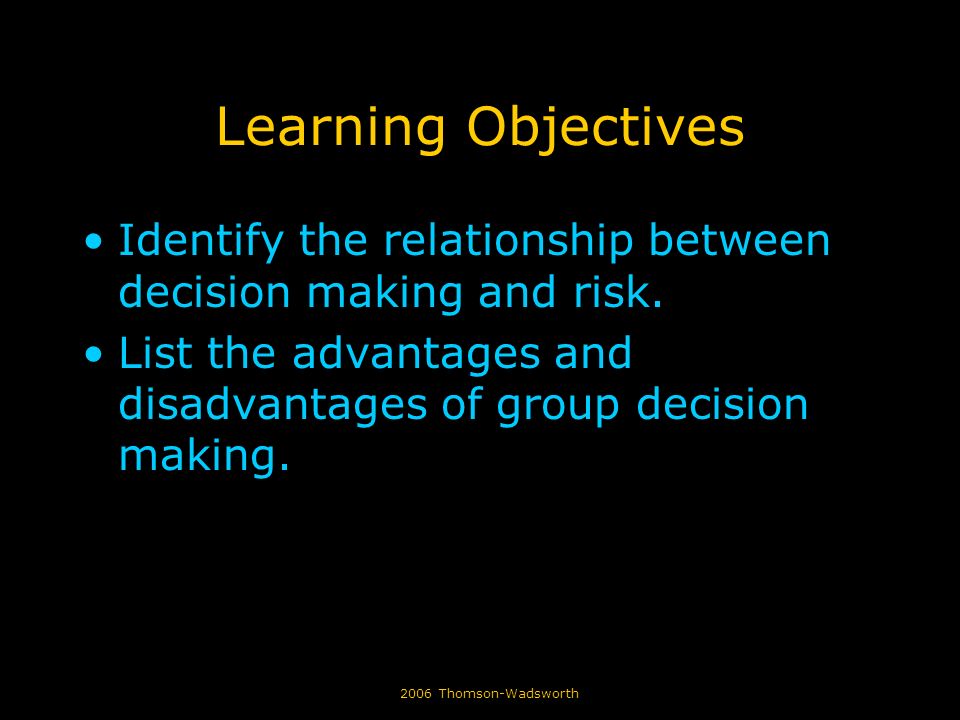 Learning Objectives

• Identify the relationship between decision making and risk.
• List the advantages and disadvantages of group decision making.

2006 Thomson-Wadsworth